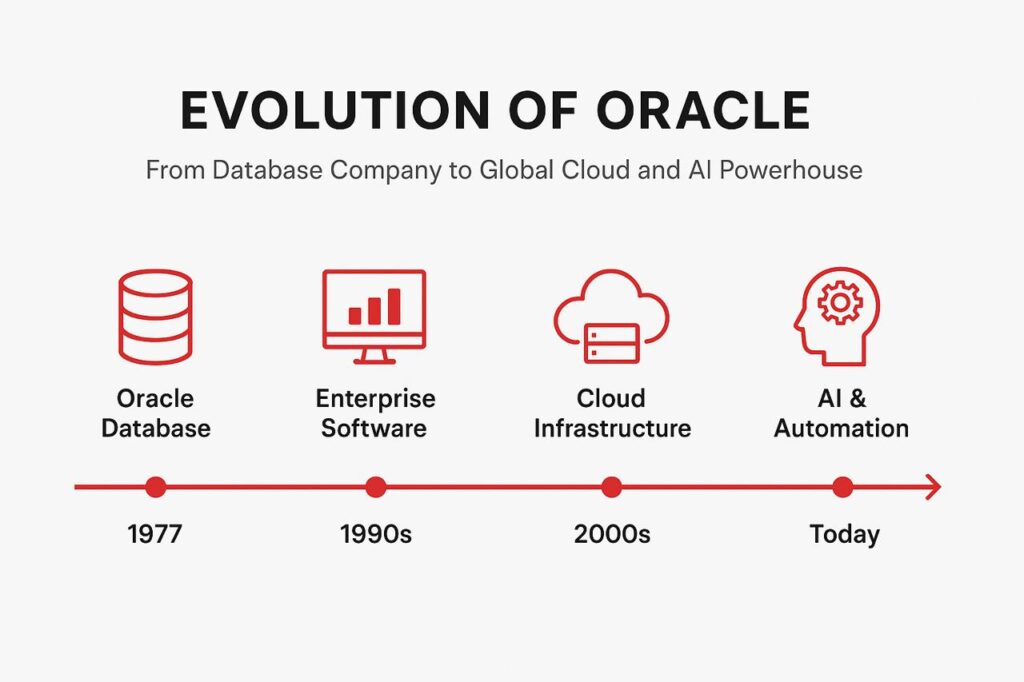 EVOLUTION OF ORACLE

From Database Company to Global Cloud and AI Powerhouse

Oracle Database

Enterprise Software

Cloud Infrastructure

AI & Automation

1977

1990s

2000s

Today